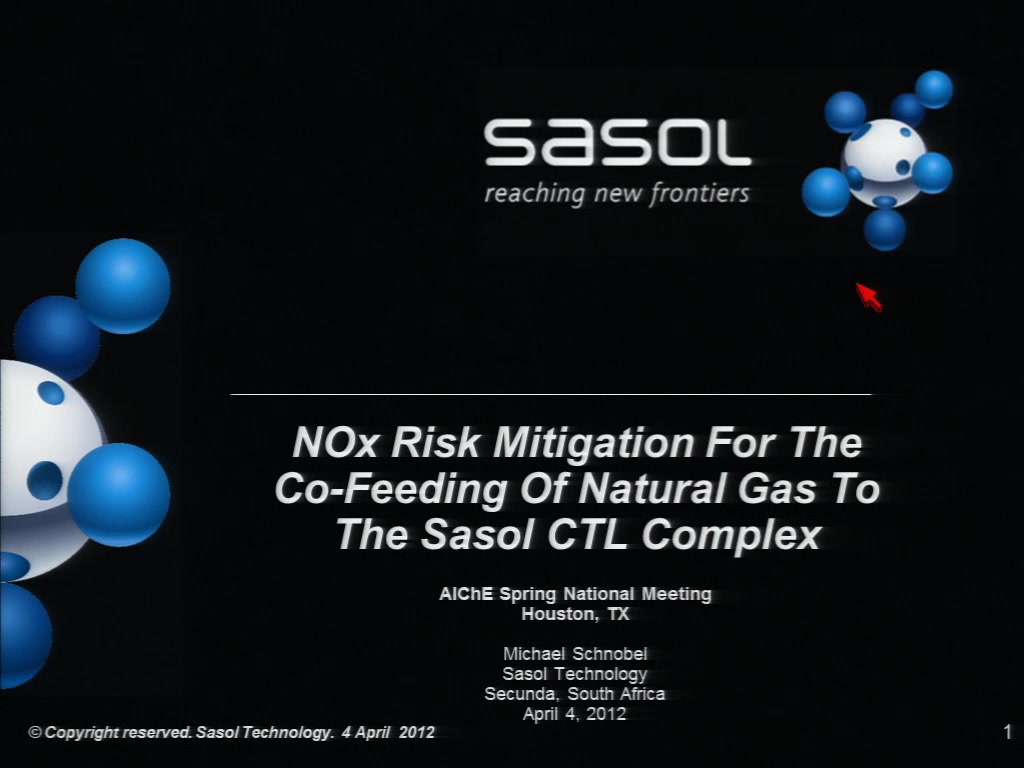 sasol
reaching new frontiers

NOx Risk Mitigation For The Co-Feeding Of Natural Gas To The Sasol CTL Complex

AIChE Spring National Meeting
Houston, TX

Michael Schnobel
Sasol Technology
Secunda, South Africa
April 4, 2012

© Copyright reserved. Sasol Technology. 4 April 2012

1